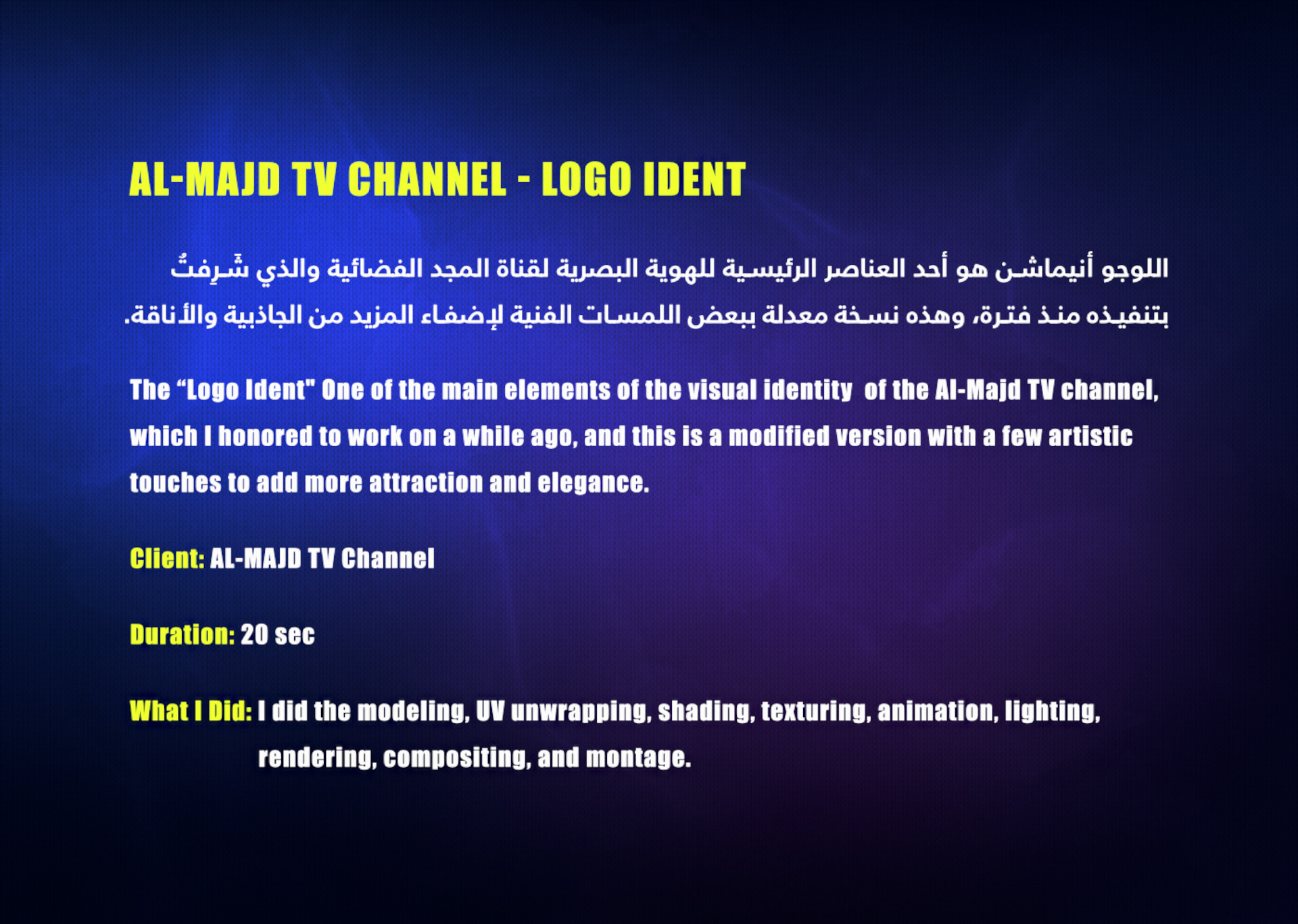 AL-MAJD TV CHANNEL - LOGO IDENT

اللوجو أنيماشن هو أحد العناصر الرئيسية للهوية البصرية لقناة المجد الفضائية والذي شَرِفتُ بتنفيذه منذ فترة، وهذه نسخة معدلة ببعض اللمسات الفنية لإضفاء المزيد من الجاذبية والأناقة.

The “Logo Ident" One of the main elements of the visual identity of the Al-Majd TV channel, which I honored to work on a while ago, and this is a modified version with a few artistic touches to add more attraction and elegance.

Client: AL-MAJD TV Channel

Duration: 20 sec

What I Did: I did the modeling, UV unwrapping, shading, texturing, animation, lighting, rendering, compositing, and montage.